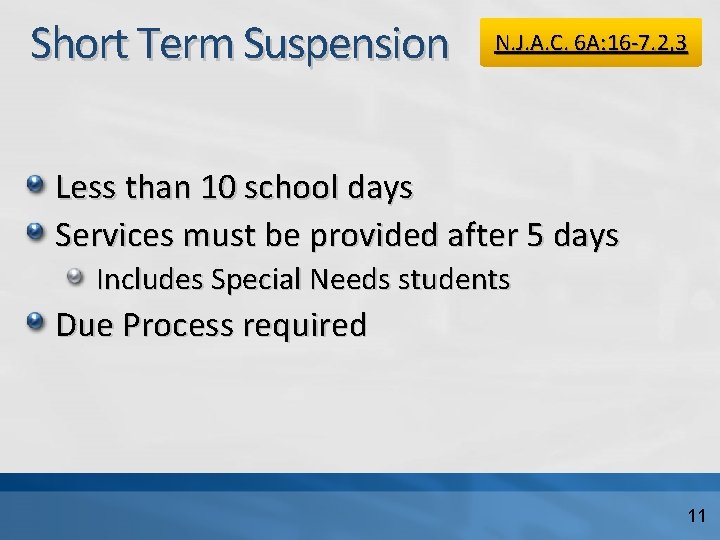 Short Term Suspension

N.J.A.C. 6A:16-7.2,3

Less than 10 school days
Services must be provided after 5 days
Includes Special Needs students
Due Process required

11